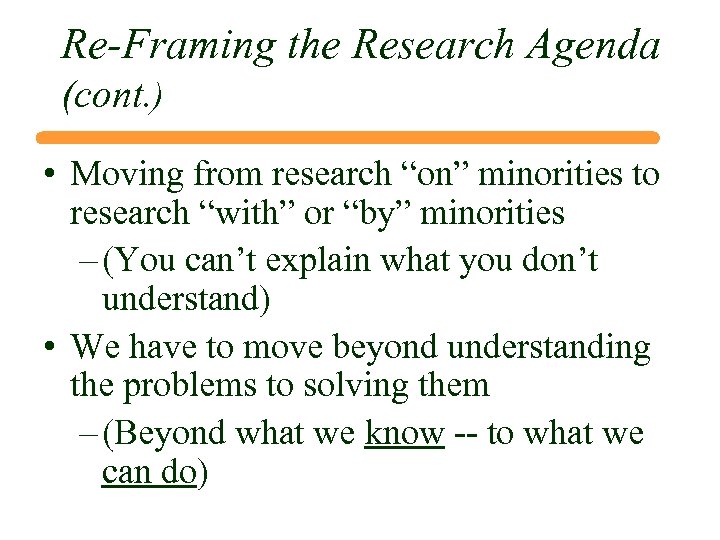 Re-Framing the Research Agenda (cont.)

• Moving from research “on” minorities to research “with” or “by” minorities

– (You can’t explain what you don’t understand)

• We have to move beyond understanding the problems to solving them

– (Beyond what we know -- to what we can do)